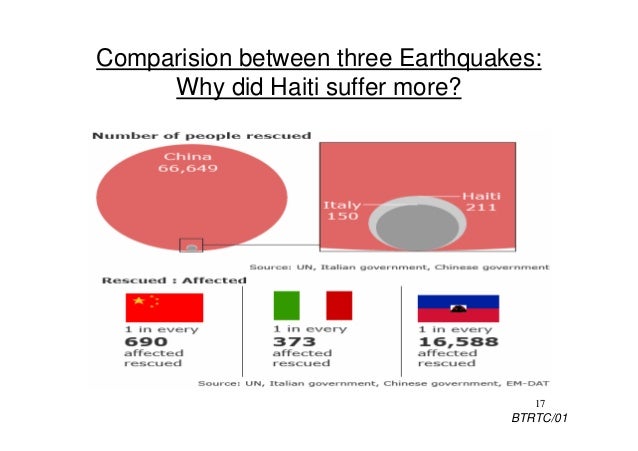 Comparision between three Earthquakes: Why did Haiti suffer more?

Number of people rescued

China 66,649

Italy 150

Haiti 211

Source: UN, Italian government, Chinese government

Rescued : Affected

1 in every **690** affected rescued

1 in every **373** affected rescued

1 in every **16,588** affected rescued

Source: UN, Italian government, Chinese government, EM-DAT

17

BTRTC/01